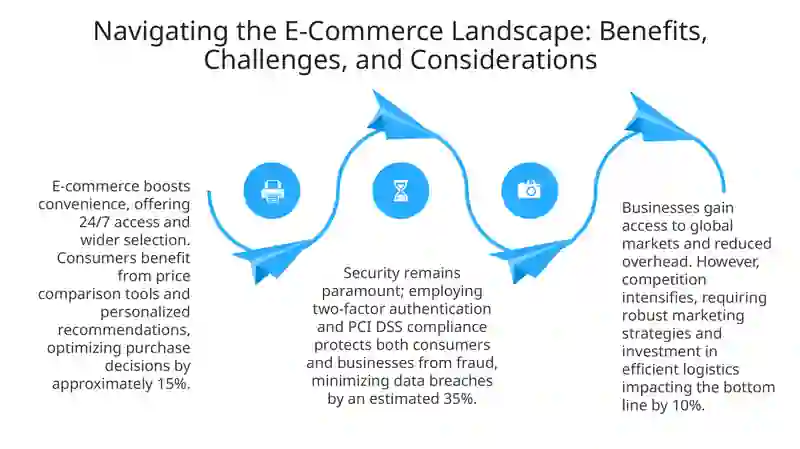 Navigating the E-Commerce Landscape: Benefits, Challenges, and Considerations

E-commerce boosts convenience, offering 24/7 access and wider selection. Consumers benefit from price comparison tools and personalized recommendations, optimizing purchase decisions by approximately 15%.

Security remains paramount; employing two-factor authentication and PCI DSS compliance protects both consumers and businesses from fraud, minimizing data breaches by an estimated 35%.

Businesses gain access to global markets and reduced overhead. However, competition intensifies, requiring robust marketing strategies and investment in efficient logistics impacting the bottom line by 10%.